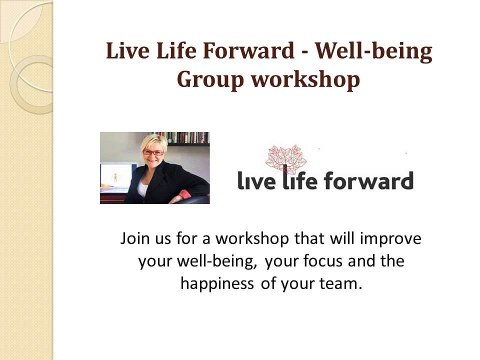 Live Life Forward - Well-being Group workshop

live life forward

Join us for a workshop that will improve your well-being, your focus and the happiness of your team.